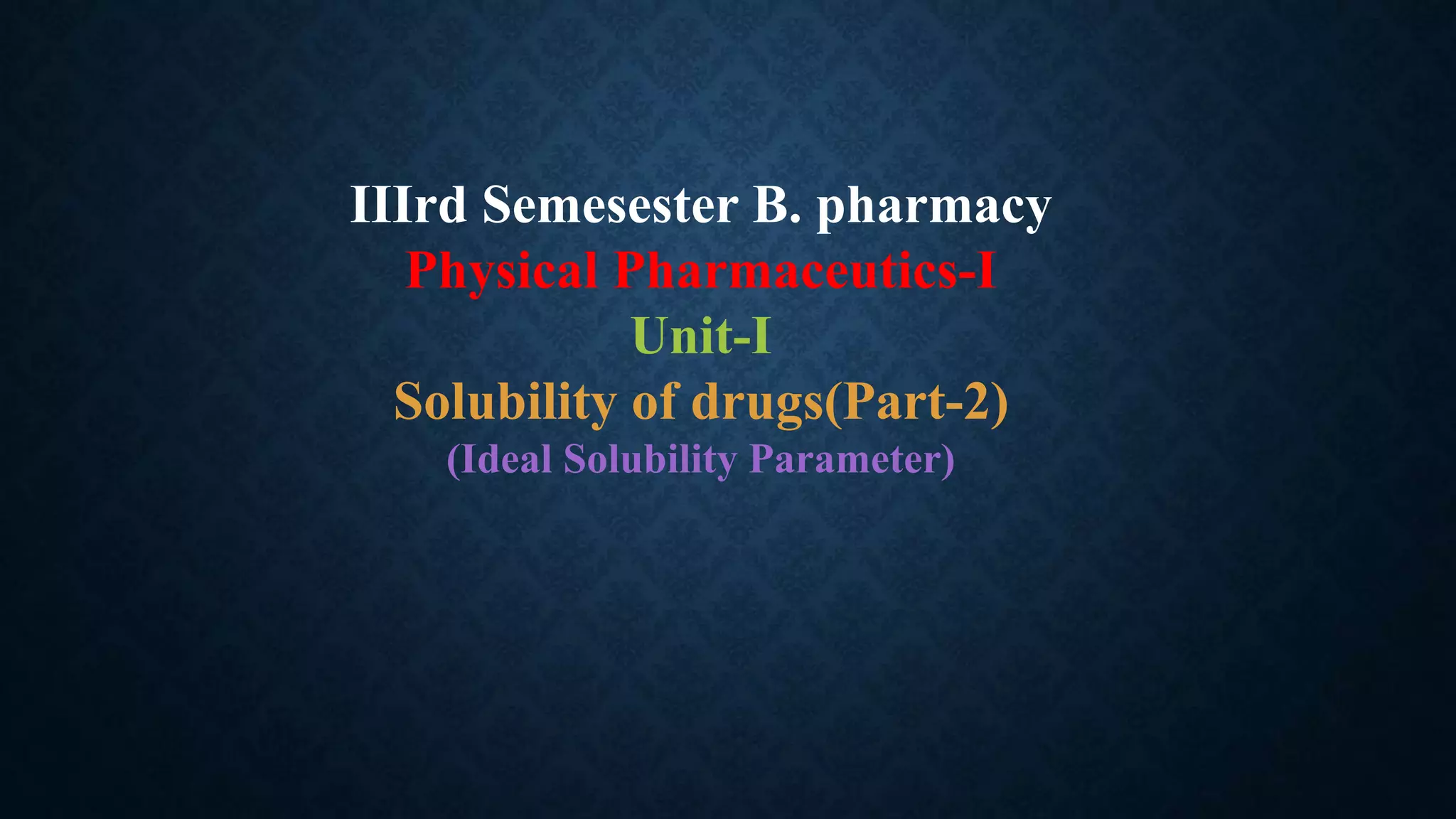 IIIrd Semesester B. pharmacy
Physical Pharmaceutics-I
Unit-I
Solubility of drugs(Part-2)
(Ideal Solubility Parameter)